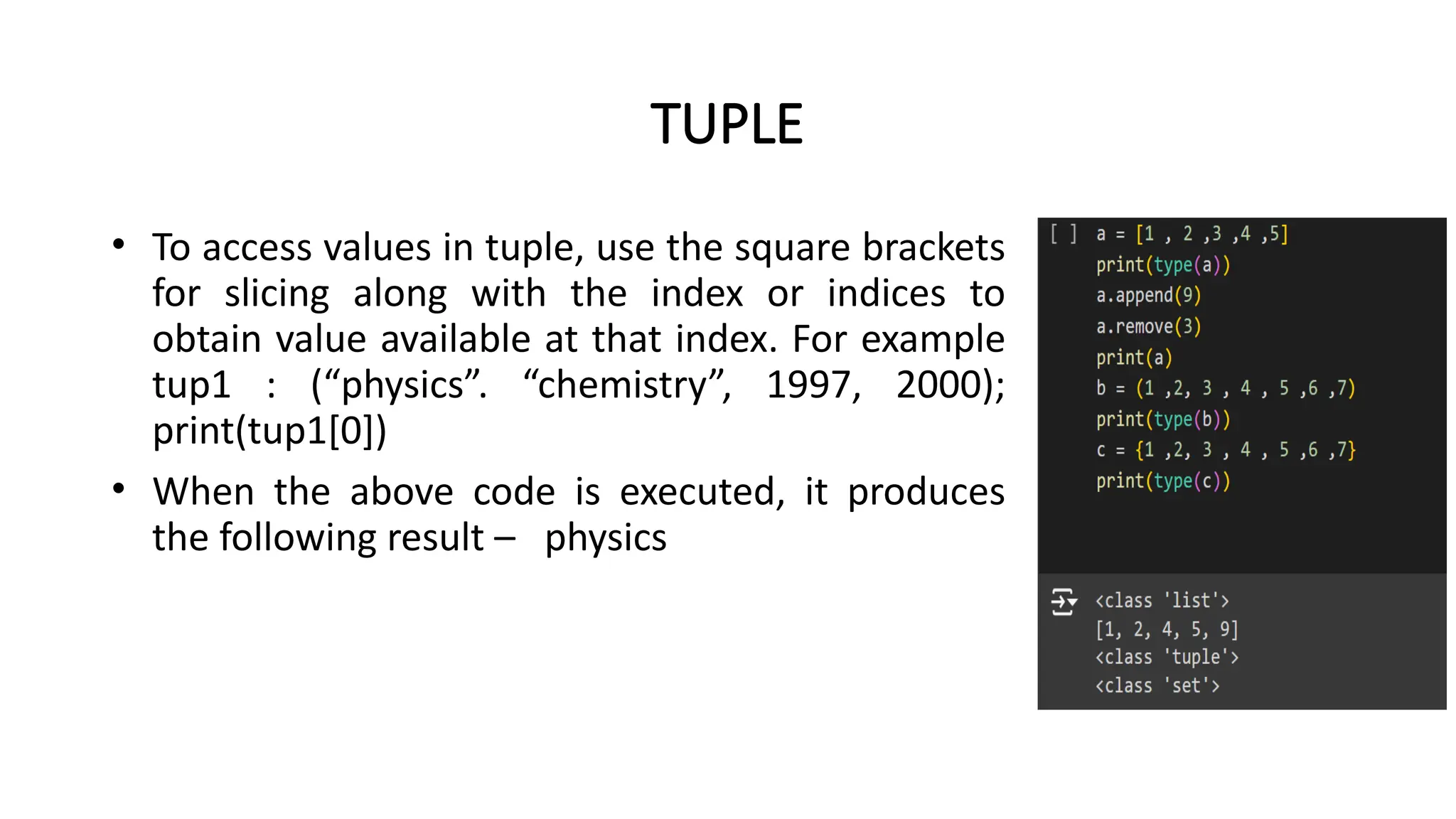 TUPLE

• To access values in tuple, use the square brackets for slicing along with the index or indices to obtain value available at that index. For example tup1 : (“physics”. “chemistry”, 1997, 2000); print(tup1[0])

• When the above code is executed, it produces the following result – physics

[ ] a = [1 , 2 ,3 ,4 ,5]
print(type(a))
a.append(9)
a.remove(3)
print(a)
b = (1 ,2, 3 , 4 , 5 ,6 ,7)
print(type(b))
c = {1 ,2, 3 , 4 , 5 ,6 ,7}
print(type(c))

<class 'list'>
[1, 2, 4, 5, 9]
<class 'tuple'>
<class 'set'>